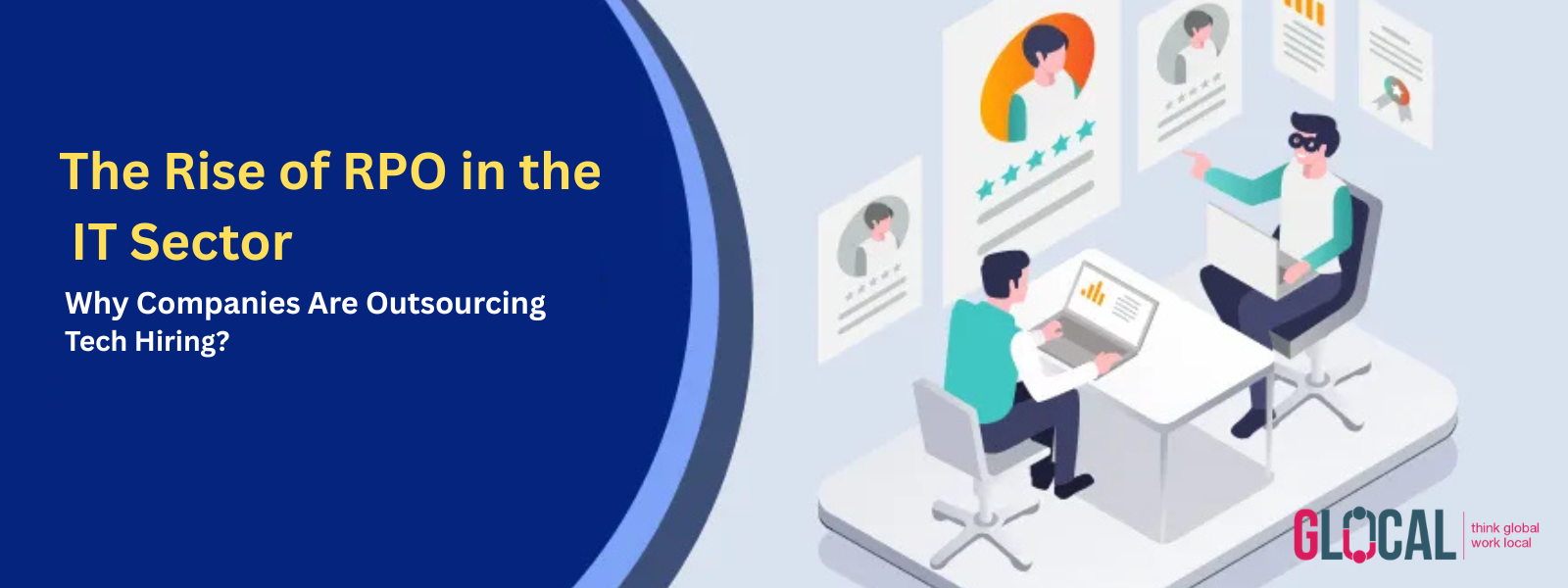 The Rise of RPO in the IT Sector

Why Companies Are Outsourcing Tech Hiring?

GLOCAL think global work local